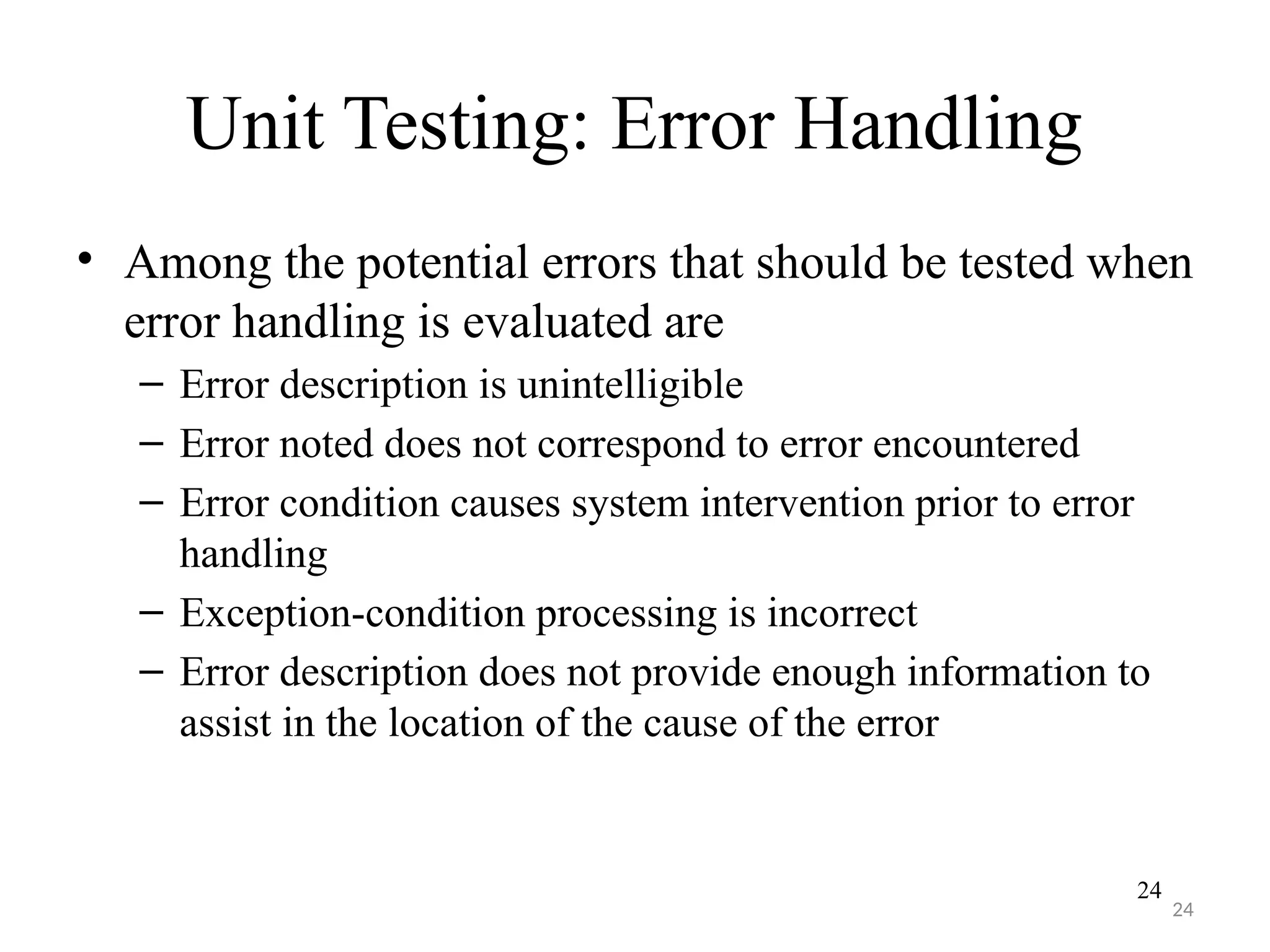 Unit Testing: Error Handling

• Among the potential errors that should be tested when error handling is evaluated are

– Error description is unintelligible

– Error noted does not correspond to error encountered

– Error condition causes system intervention prior to error handling

– Exception-condition processing is incorrect

– Error description does not provide enough information to assist in the location of the cause of the error

24

24